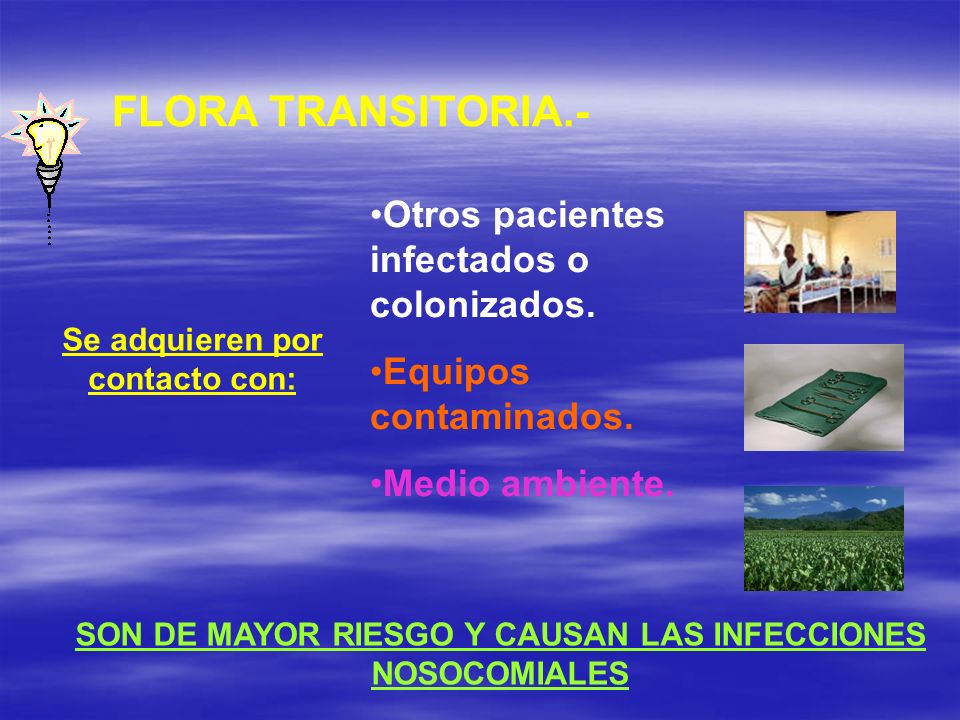 FLORA TRANSITORIA.-

Se adquieren por contacto con:

•Otros pacientes infectados o colonizados.

•Equipos contaminados.

•Medio ambiente.

SON DE MAYOR RIESGO Y CAUSAN LAS INFECCIONES NOSOCOMIALES